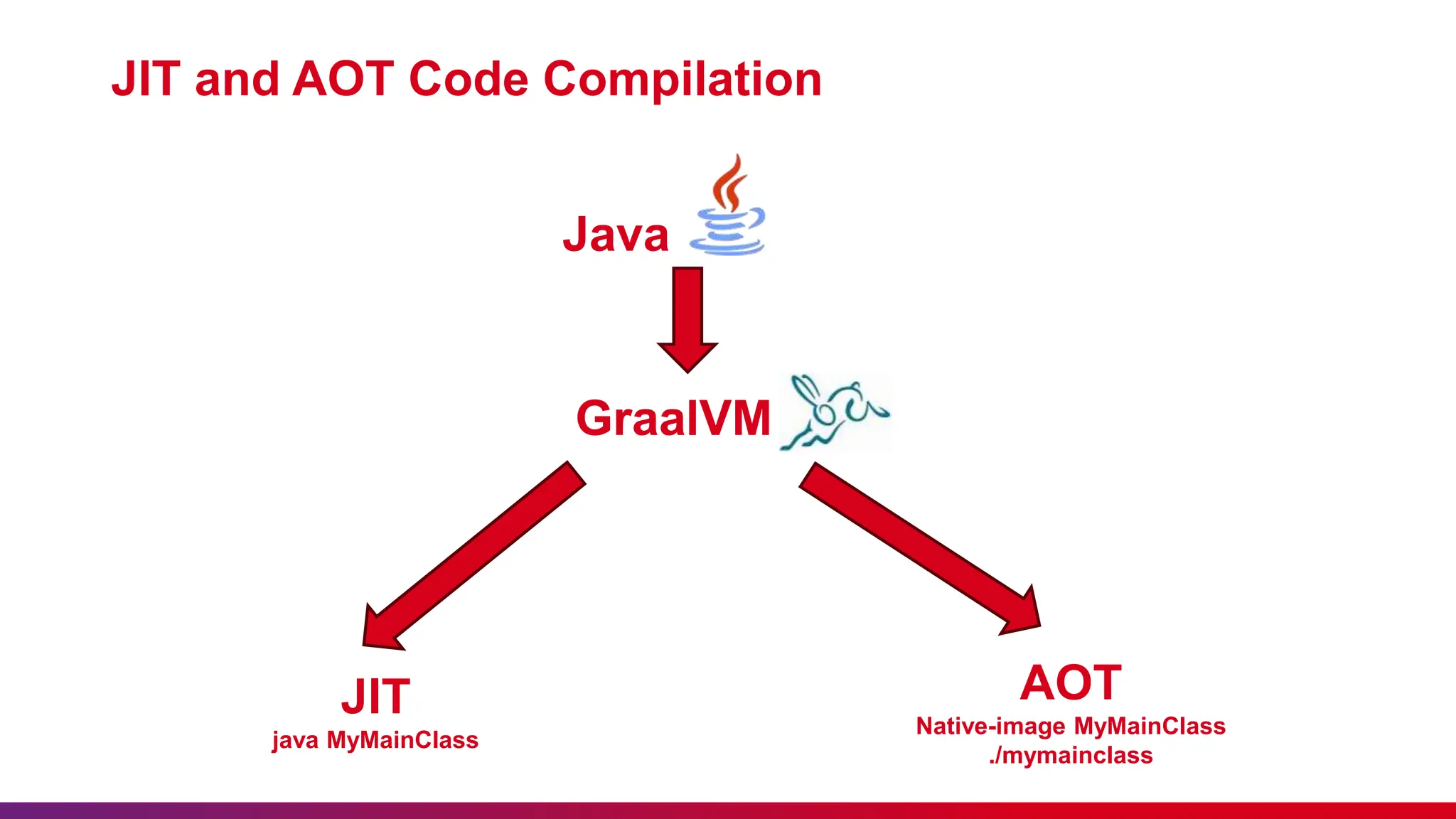 JIT and AOT Code Compilation

Java

GraalVM

JIT
java MyMainClass

AOT
Native-image MyMainClass
./mymainclass